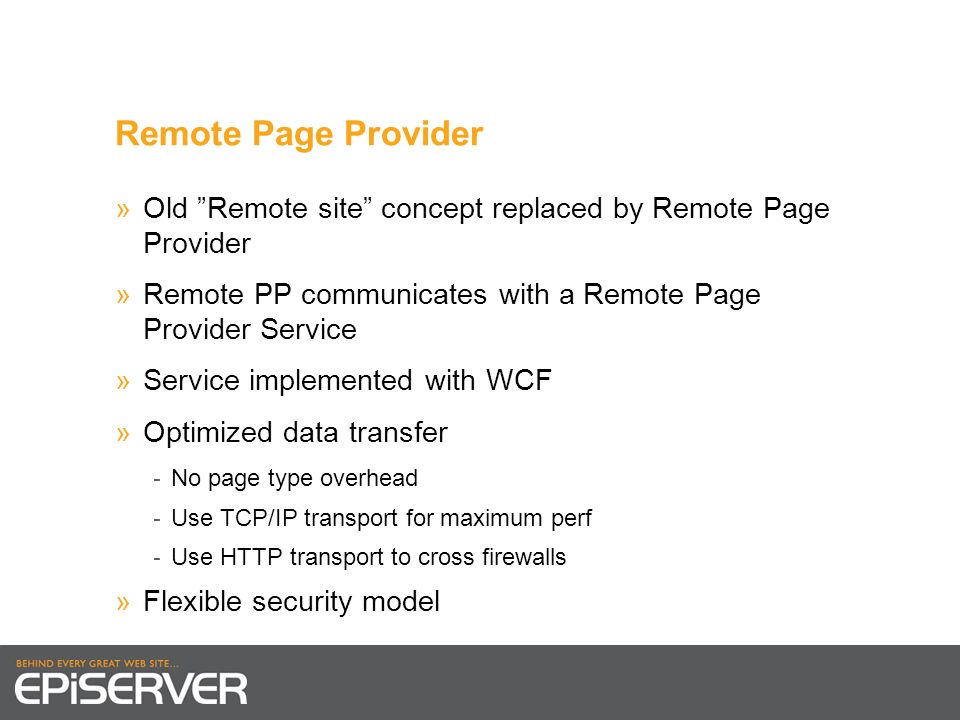 Remote Page Provider

» Old ”Remote site” concept replaced by Remote Page Provider

» Remote PP communicates with a Remote Page Provider Service

» Service implemented with WCF

» Optimized data transfer

- No page type overhead
- Use TCP/IP transport for maximum perf
- Use HTTP transport to cross firewalls

» Flexible security model

BEHIND EVERY GREAT WEB SITE...
EPiSERVER